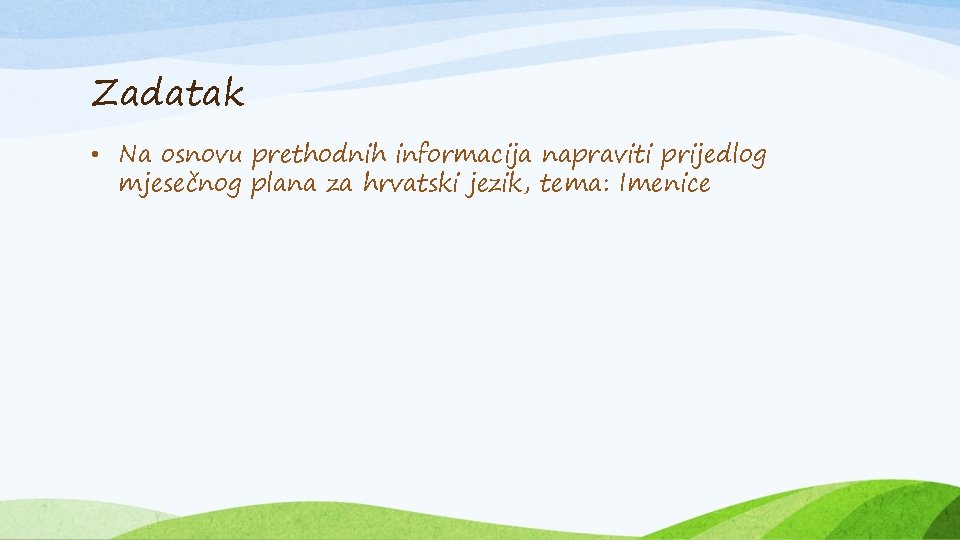 Zadatak

• Na osnovu prethodnih informacija napraviti prijedlog mjesečnog plana za hrvatski jezik, tema: Imenice